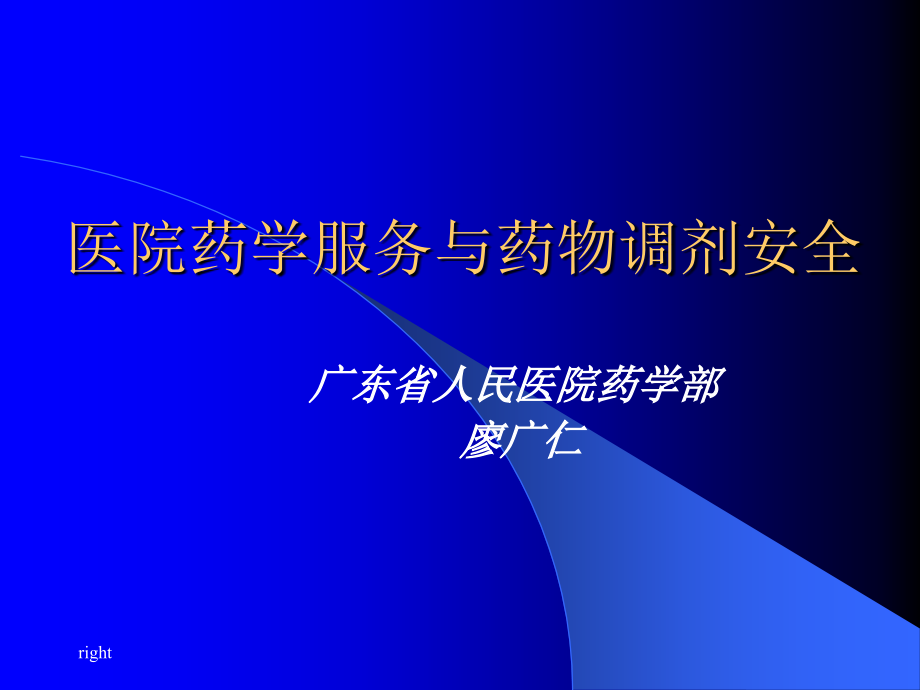 医院药学服务与药物调剂安全

广东省人民医院药学部
廖广仁

right